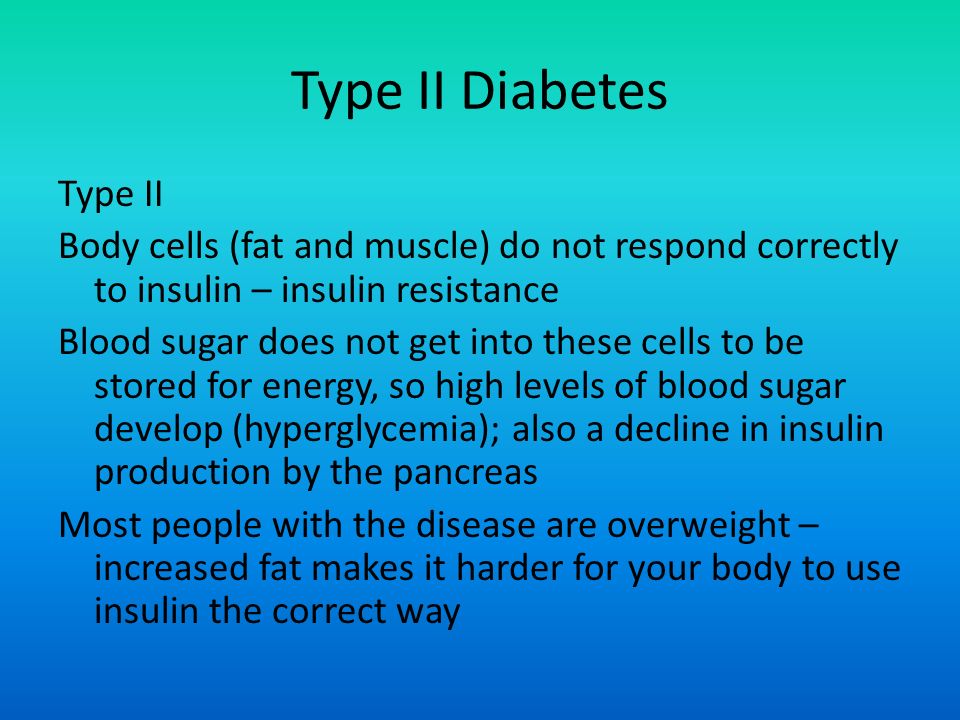 Type II Diabetes

Type II

Body cells (fat and muscle) do not respond correctly to insulin – insulin resistance

Blood sugar does not get into these cells to be stored for energy, so high levels of blood sugar develop (hyperglycemia); also a decline in insulin production by the pancreas

Most people with the disease are overweight – increased fat makes it harder for your body to use insulin the correct way